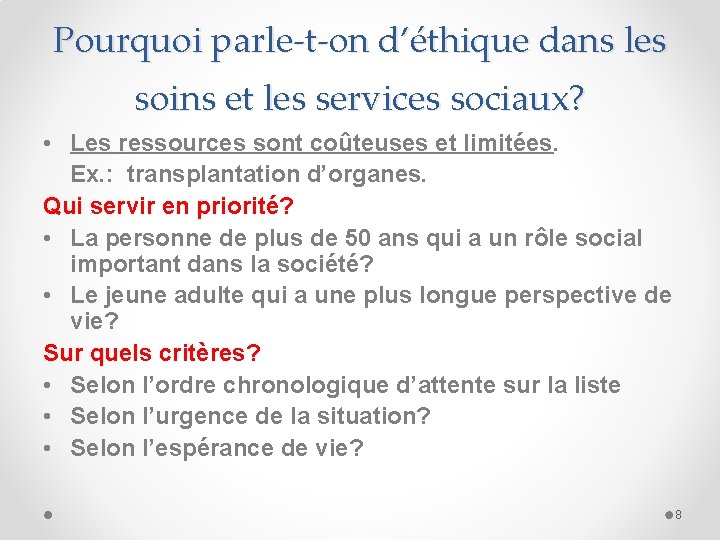 Pourquoi parle-t-on d'éthique dans les soins et les services sociaux?

• Les ressources sont coûteuses et limitées.
Ex.: transplantation d'organes.

Qui servir en priorité?

• La personne de plus de 50 ans qui a un rôle social important dans la société?
• Le jeune adulte qui a une plus longue perspective de vie?

Sur quels critères?

• Selon l'ordre chronologique d'attente sur la liste
• Selon l'urgence de la situation?
• Selon l'espérance de vie?

8